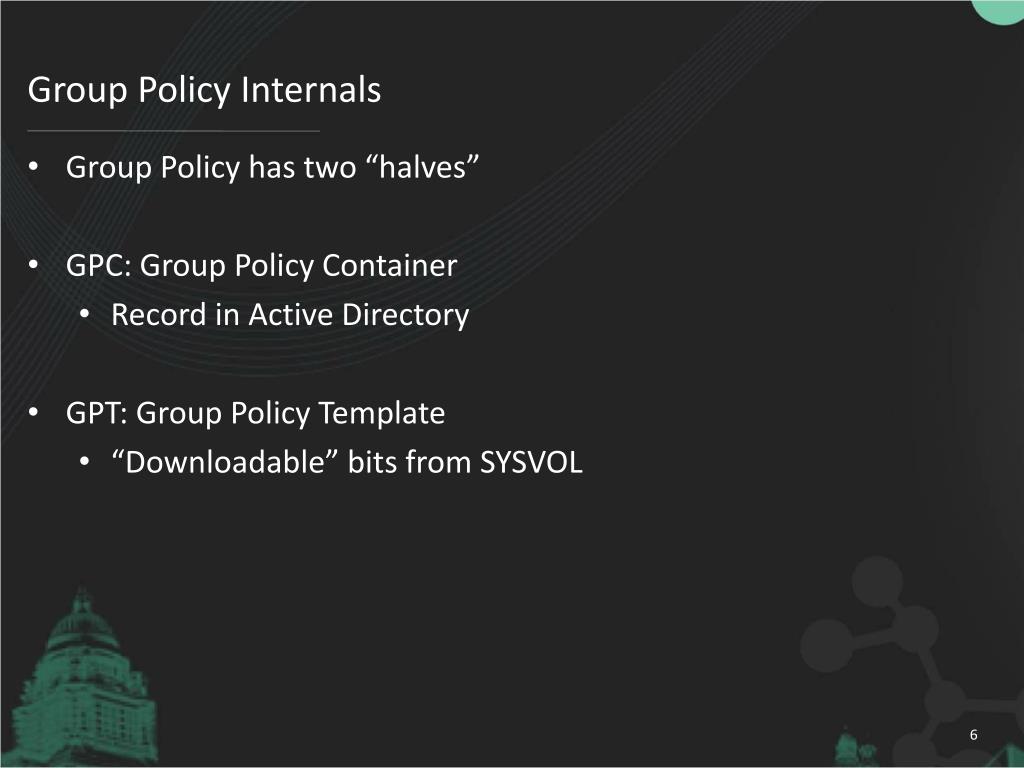 Group Policy Internals

• Group Policy has two “halves”

• GPC: Group Policy Container
  • Record in Active Directory

• GPT: Group Policy Template
  • “Downloadable” bits from SYSVOL

6